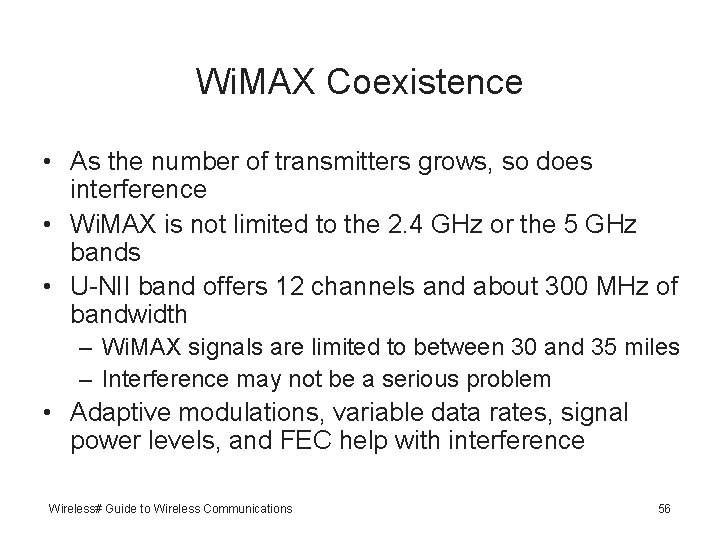 WiMAX Coexistence

• As the number of transmitters grows, so does interference
• WiMAX is not limited to the 2.4 GHz or the 5 GHz bands
• U-NII band offers 12 channels and about 300 MHz of bandwidth
– WiMAX signals are limited to between 30 and 35 miles
– Interference may not be a serious problem
• Adaptive modulations, variable data rates, signal power levels, and FEC help with interference

Wireless# Guide to Wireless Communications

56